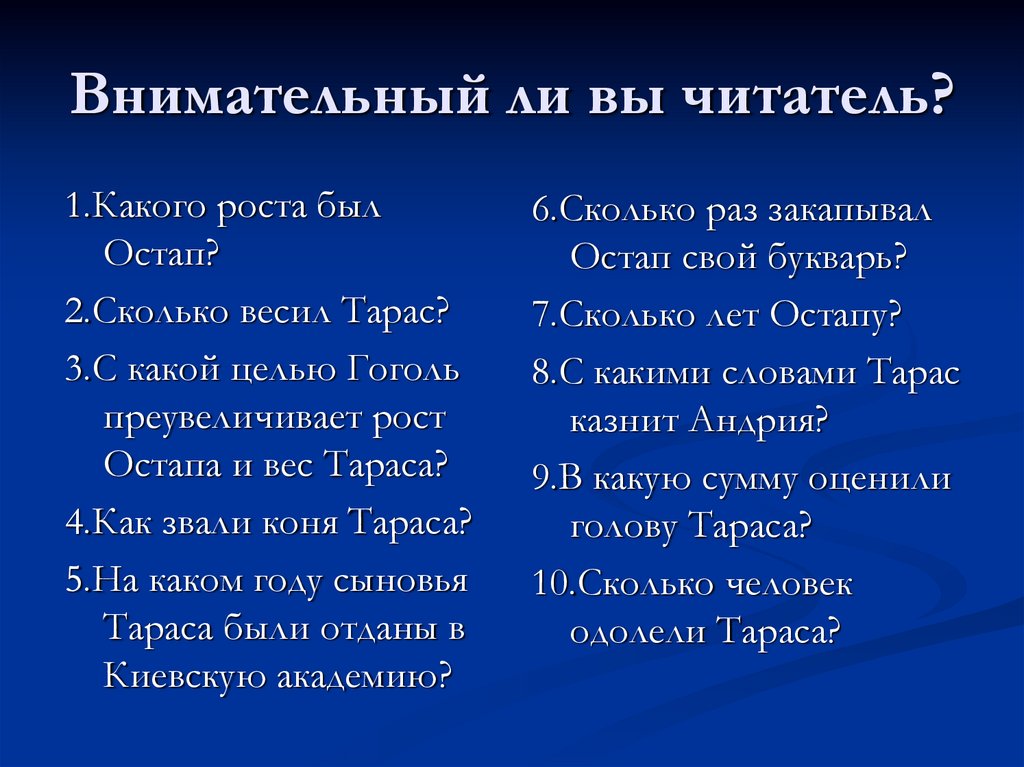 Внимательный ли вы читатель?

1.Какого роста был Остап?

2.Сколько весил Тарас?

3.С какой целью Гоголь преувеличивает рост Остапа и вес Тараса?

4.Как звали коня Тараса?

5.На каком году сыновья Тараса были отданы в Киевскую академию?

6.Сколько раз закапывал Остап свой букварь?

7.Сколько лет Остапу?

8.С какими словами Тарас казнит Андрия?

9.В какую сумму оценили голову Тараса?

10.Сколько человек одолели Тараса?